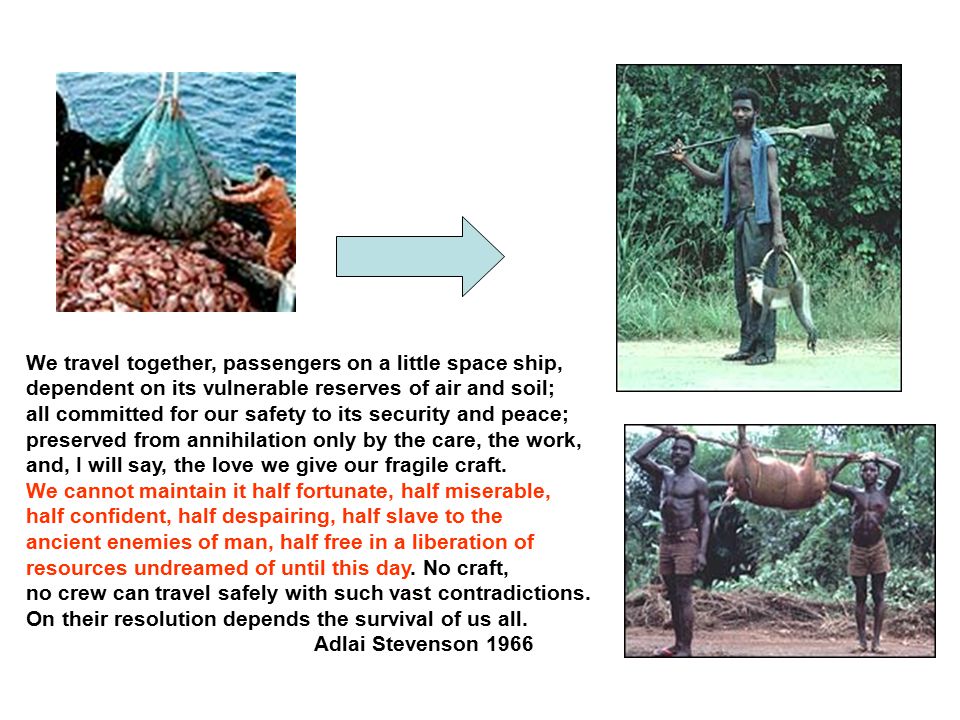 We travel together, passengers on a little space ship, dependent on its vulnerable reserves of air and soil; all committed for our safety to its security and peace; preserved from annihilation only by the care, the work, and, I will say, the love we give our fragile craft. We cannot maintain it half fortunate, half miserable, half confident, half despairing, half slave to the ancient enemies of man, half free in a liberation of resources undreamed of until this day. No craft, no crew can travel safely with such vast contradictions. On their resolution depends the survival of us all.

Adlai Stevenson 1966